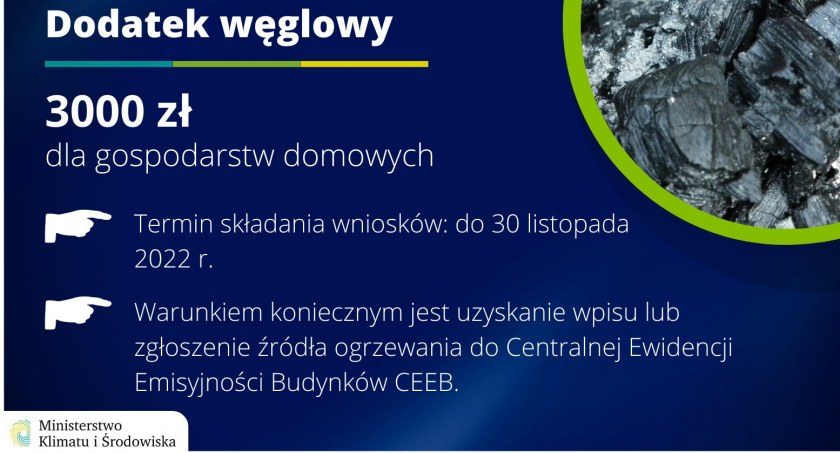 Dodatek węglowy

3000 zł
dla gospodarstw domowych

Termin składania wniosków: do 30 listopada 2022 r.

Warunkiem koniecznym jest uzyskanie wpisu lub zgłoszenie źródła ogrzewania do Centralnej Ewidencji Emisyjności Budynków CEEB.

Ministerstwo Klimatu i Środowiska